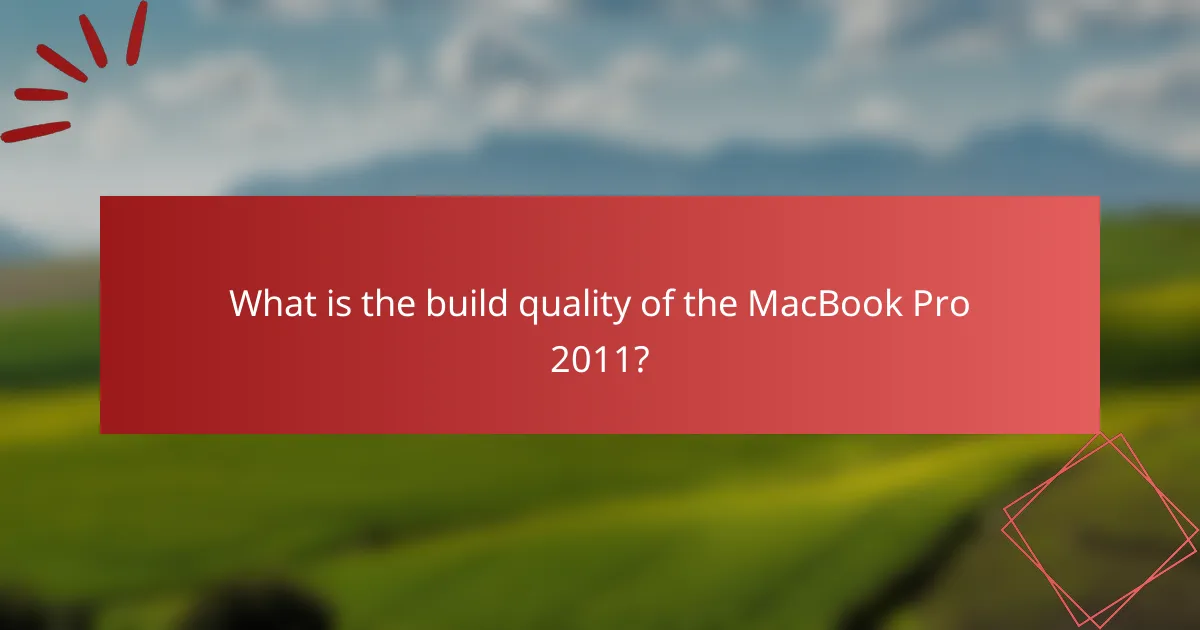 What is the build quality of the MacBook Pro 2011?